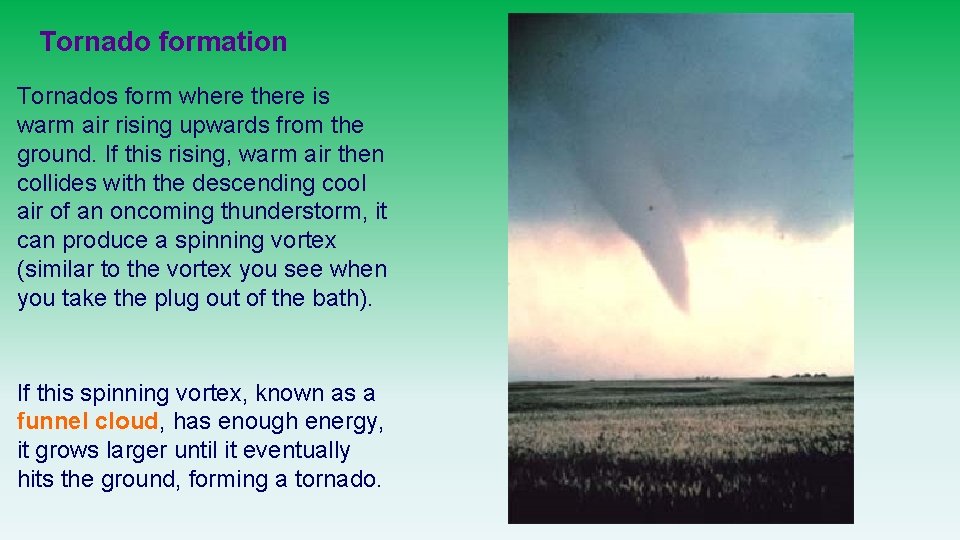 Tornado formation

Tornados form where there is warm air rising upwards from the ground. If this rising, warm air then collides with the descending cool air of an oncoming thunderstorm, it can produce a spinning vortex (similar to the vortex you see when you take the plug out of the bath).

If this spinning vortex, known as a funnel cloud, has enough energy, it grows larger until it eventually hits the ground, forming a tornado.